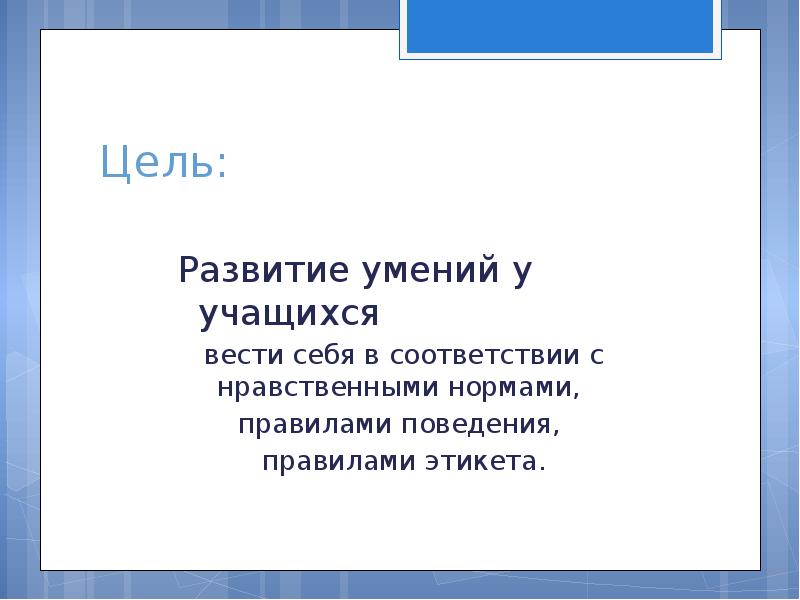 Цель:

Развитие умений у учащихся

вести себя в соответствии с нравственными нормами,

правилами поведения,

правилами этикета.